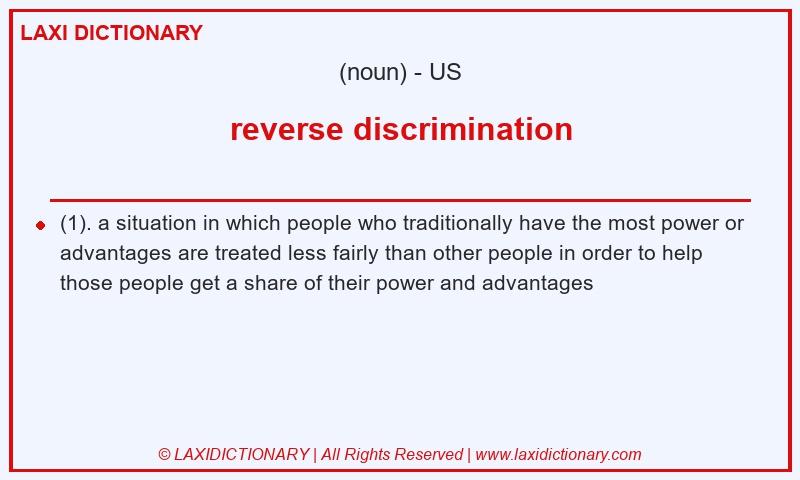 LAXI DICTIONARY

(noun) - US

reverse discrimination

(1). a situation in which people who traditionally have the most power or advantages are treated less fairly than other people in order to help those people get a share of their power and advantages

© LAXIDICTIONARY | All Rights Reserved | www.laxidictionary.com